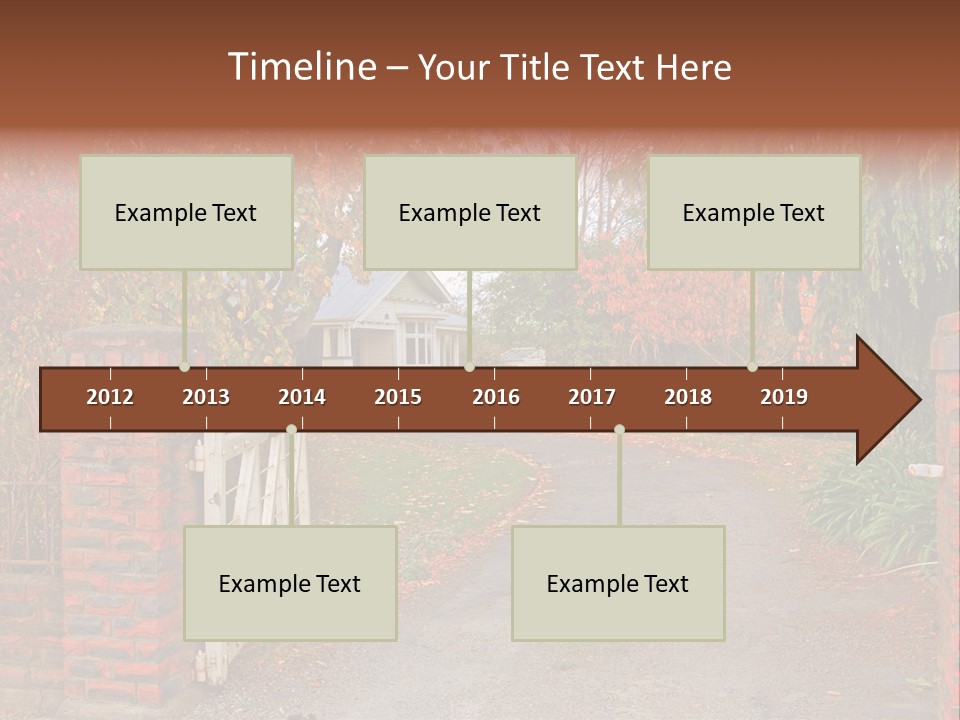 Timeline – Your Title Text Here

Example Text

Example Text

Example Text

2012 2013 2014 2015 2016 2017 2018 2019

Example Text

Example Text